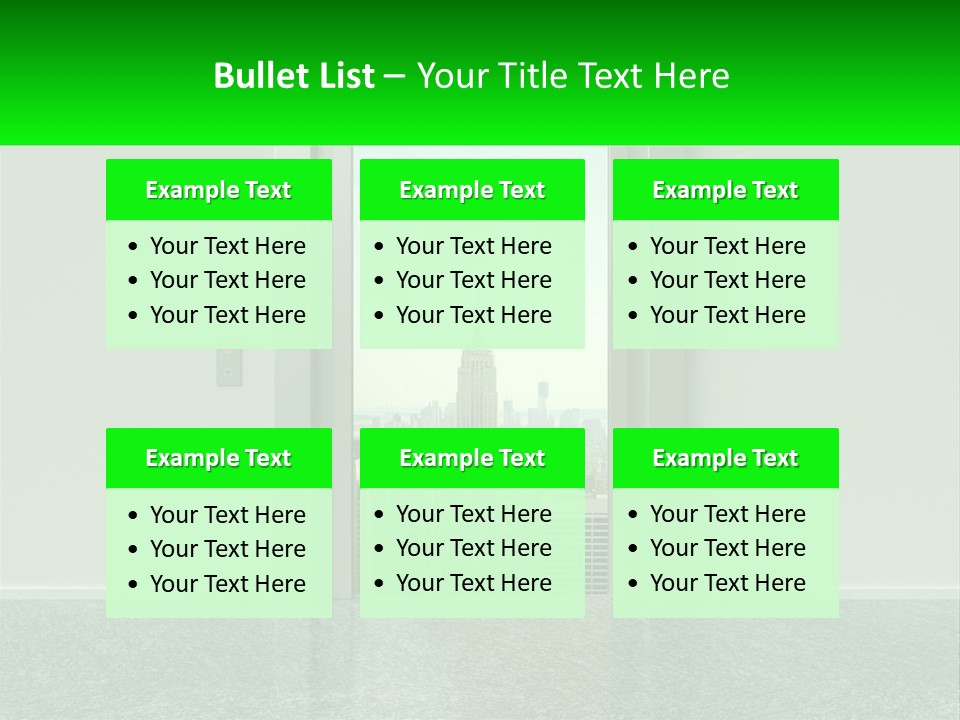 Bullet List – Your Title Text Here

Example Text
• Your Text Here
• Your Text Here
• Your Text Here

Example Text
• Your Text Here
• Your Text Here
• Your Text Here

Example Text
• Your Text Here
• Your Text Here
• Your Text Here

Example Text
• Your Text Here
• Your Text Here
• Your Text Here

Example Text
• Your Text Here
• Your Text Here
• Your Text Here

Example Text
• Your Text Here
• Your Text Here
• Your Text Here